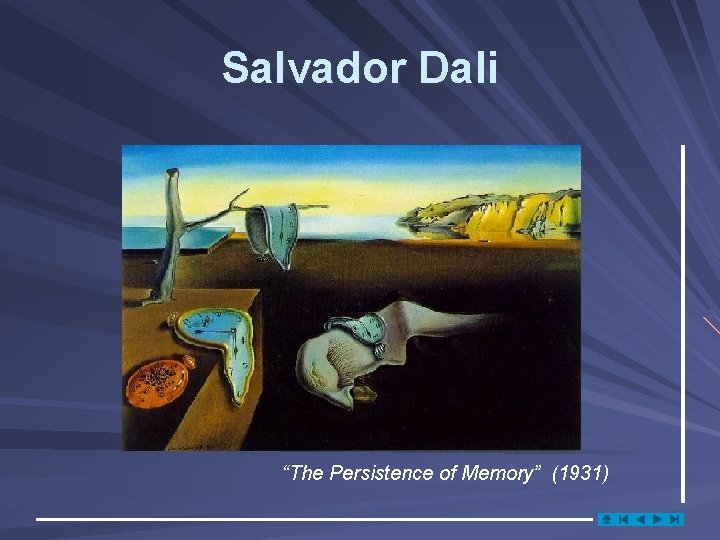 Salvador Dali

“The Persistence of Memory” (1931)